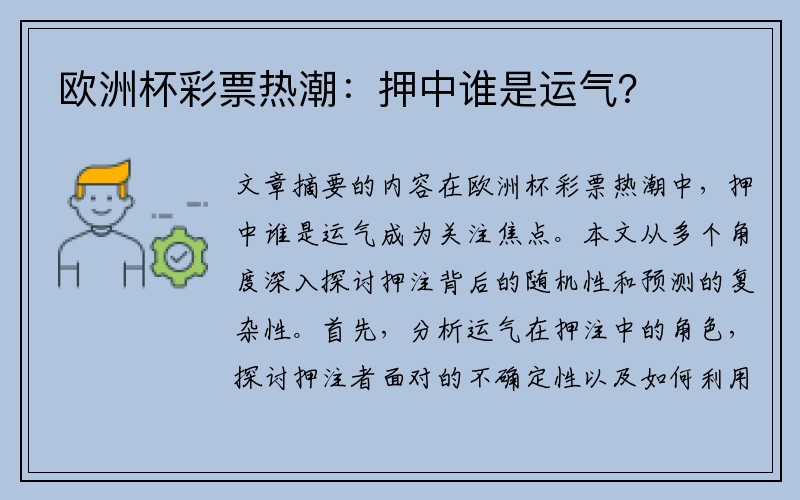 欧洲杯彩票热潮：押中谁是运气？

文章摘要的内容在欧洲杯彩票热潮中，押中谁是运气成为关注焦点。本文从多个角度深入探讨押注背后的随机性和预测的复杂性。首先，分析运气在押注中的角色，探讨押注者面对的不确定性以及如何利用